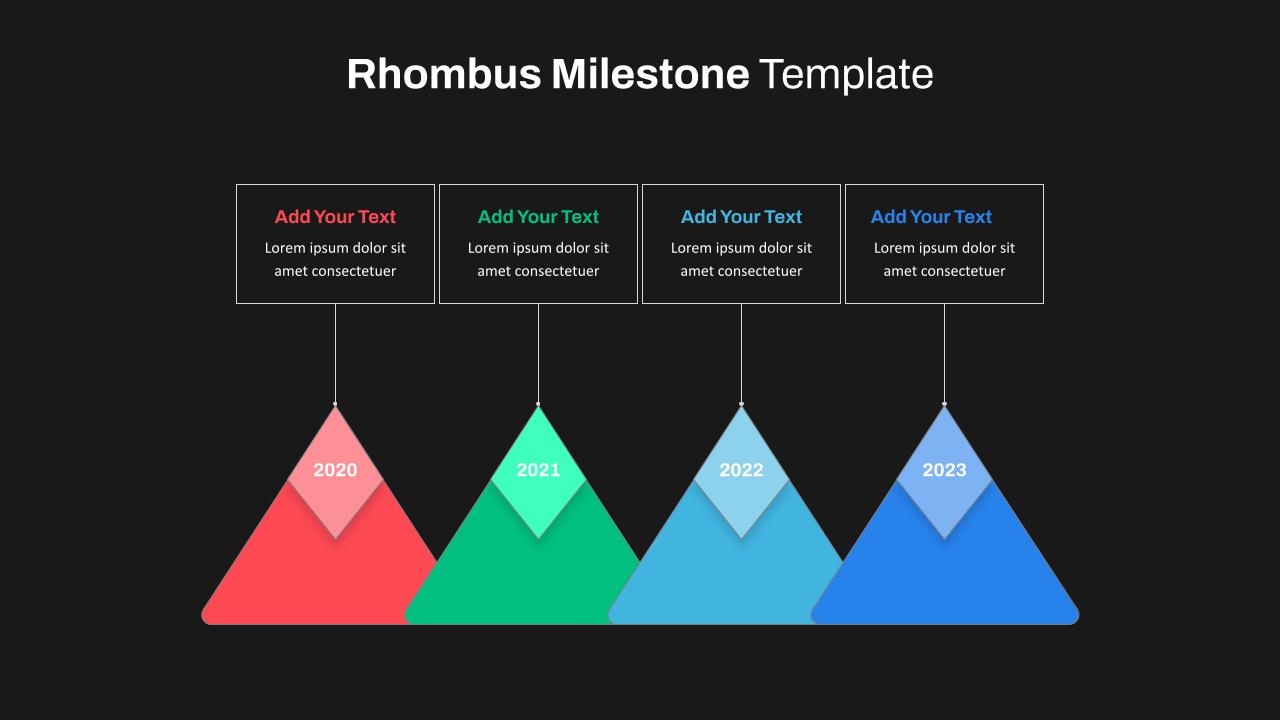 Rhombus Milestone Template

Add Your Text
Lorem ipsum dolor sit amet consectetuer

Add Your Text
Lorem ipsum dolor sit amet consectetuer

Add Your Text
Lorem ipsum dolor sit amet consectetuer

Add Your Text
Lorem ipsum dolor sit amet consectetuer

2020

2021

2022

2023